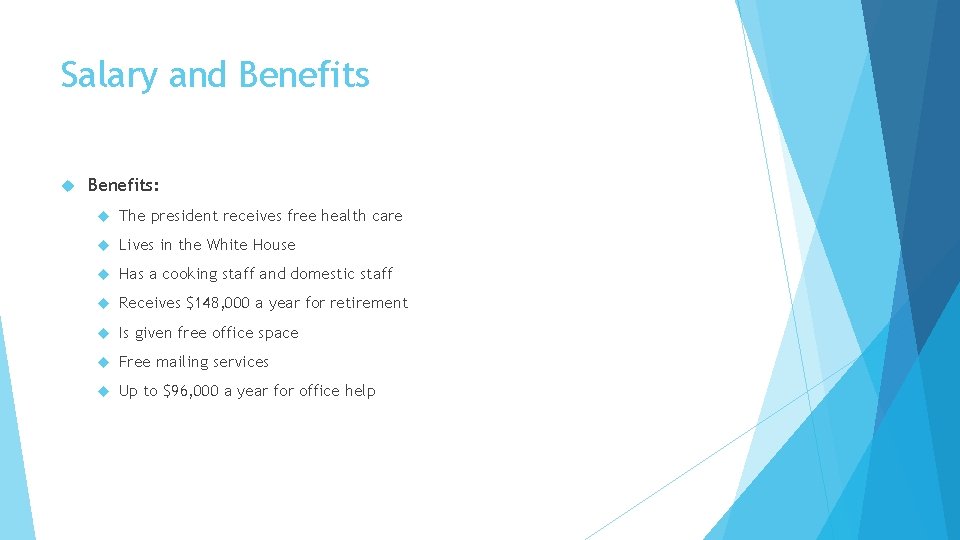 Salary and Benefits

Benefits:

The president receives free health care

Lives in the White House

Has a cooking staff and domestic staff

Receives \$148,000 a year for retirement

Is given free office space

Free mailing services

Up to \$96,000 a year for office help